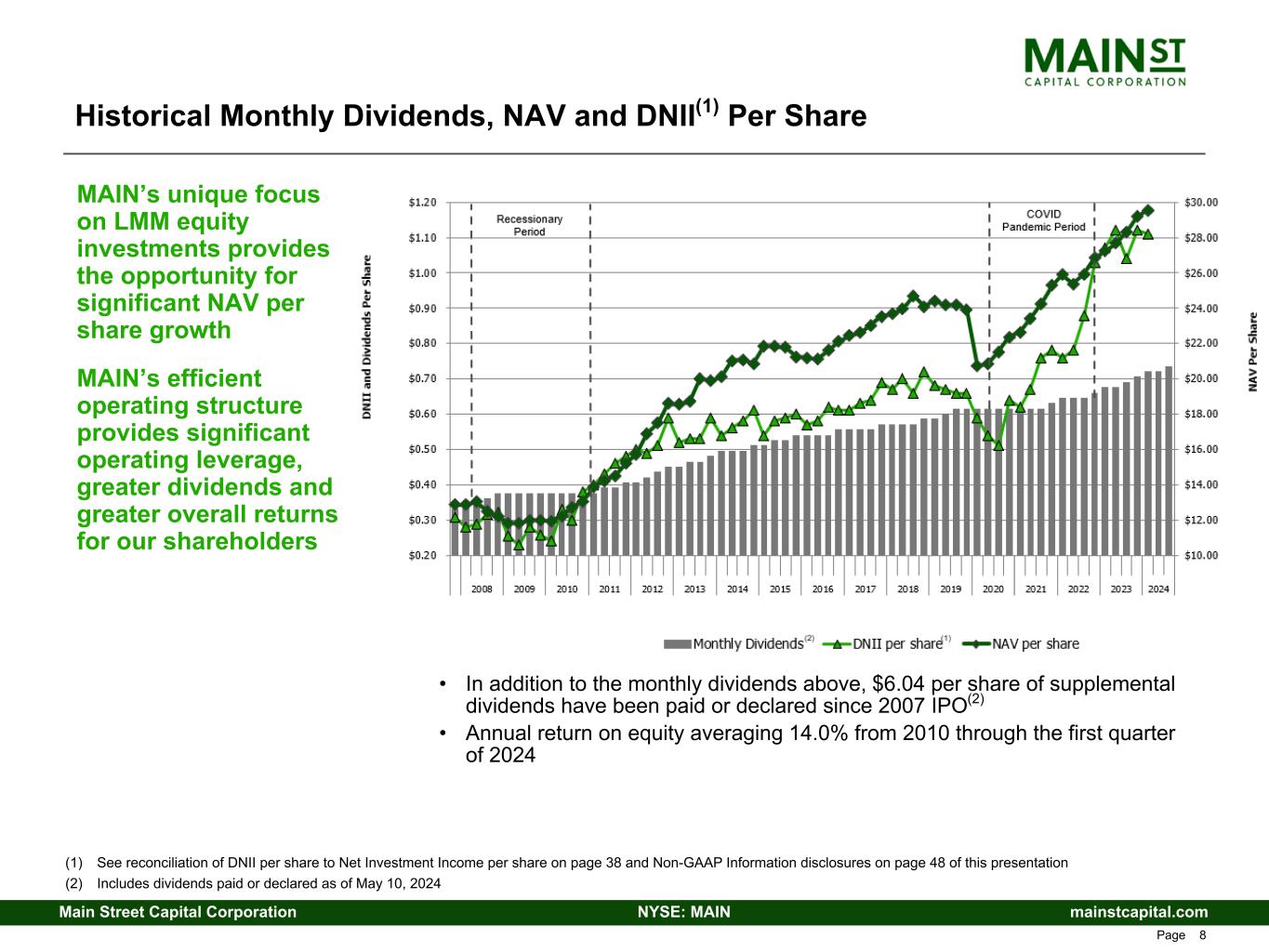 MAIN ST
CAPITAL CORPORATION

Historical Monthly Dividends, NAV and DNII$^{(1)}$ Per Share

MAIN's unique focus on LMM equity investments provides the opportunity for significant NAV per share growth

MAIN's efficient operating structure provides significant operating leverage, greater dividends and greater overall returns for our shareholders

DNII and Dividends Per Share

$1.20
$1.10
$1.00
$0.90
$0.80
$0.70
$0.60
$0.50
$0.40
$0.30
$0.20

Recessionary Period

COVID Pandemic Period

$30.00
$28.00
$26.00
$24.00
$22.00
$20.00
$18.00
$16.00
$14.00
$12.00
$10.00

NAV Per Share

2008 2009 2010 2011 2012 2013 2014 2015 2016 2017 2018 2019 2020 2021 2022 2023 2024

Monthly Dividends$^{(2)}$ DNII per share$^{(1)}$ NAV per share

• In addition to the monthly dividends above, $6.04 per share of supplemental dividends have been paid or declared since 2007 IPO$^{(2)}$

• Annual return on equity averaging 14.0% from 2010 through the first quarter of 2024

(1) See reconciliation of DNII per share to Net Investment Income per share on page 38 and Non-GAAP Information disclosures on page 48 of this presentation

(2) Includes dividends paid or declared as of May 10, 2024

Main Street Capital Corporation NYSE: MAIN mainstcapital.com

Page 8